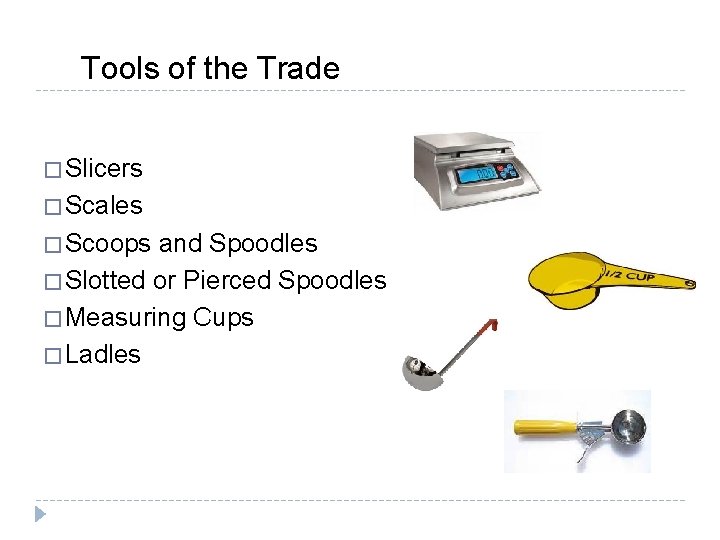 Tools of the Trade

□ Slicers
□ Scales
□ Scoops and Spoodles
□ Slotted or Pierced Spoodles
□ Measuring Cups
□ Ladles

1/2 CUP